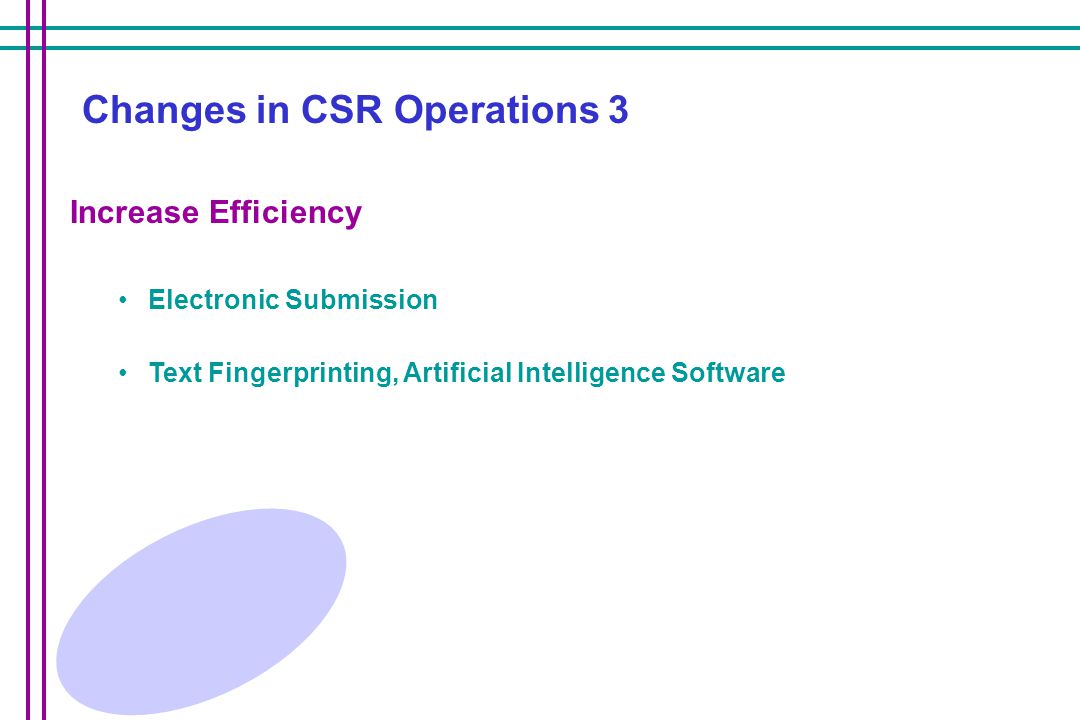 Changes in CSR Operations 3

Increase Efficiency

• Electronic Submission

• Text Fingerprinting, Artificial Intelligence Software